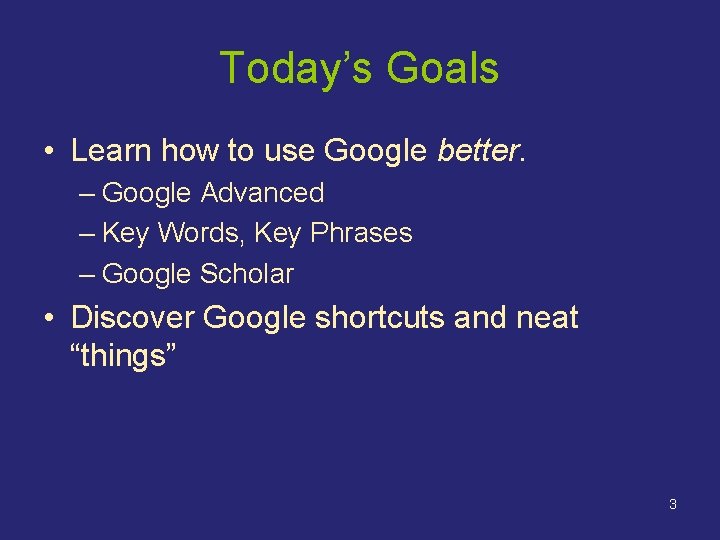 Today's Goals

• Learn how to use Google better.
– Google Advanced
– Key Words, Key Phrases
– Google Scholar
• Discover Google shortcuts and neat "things"

3